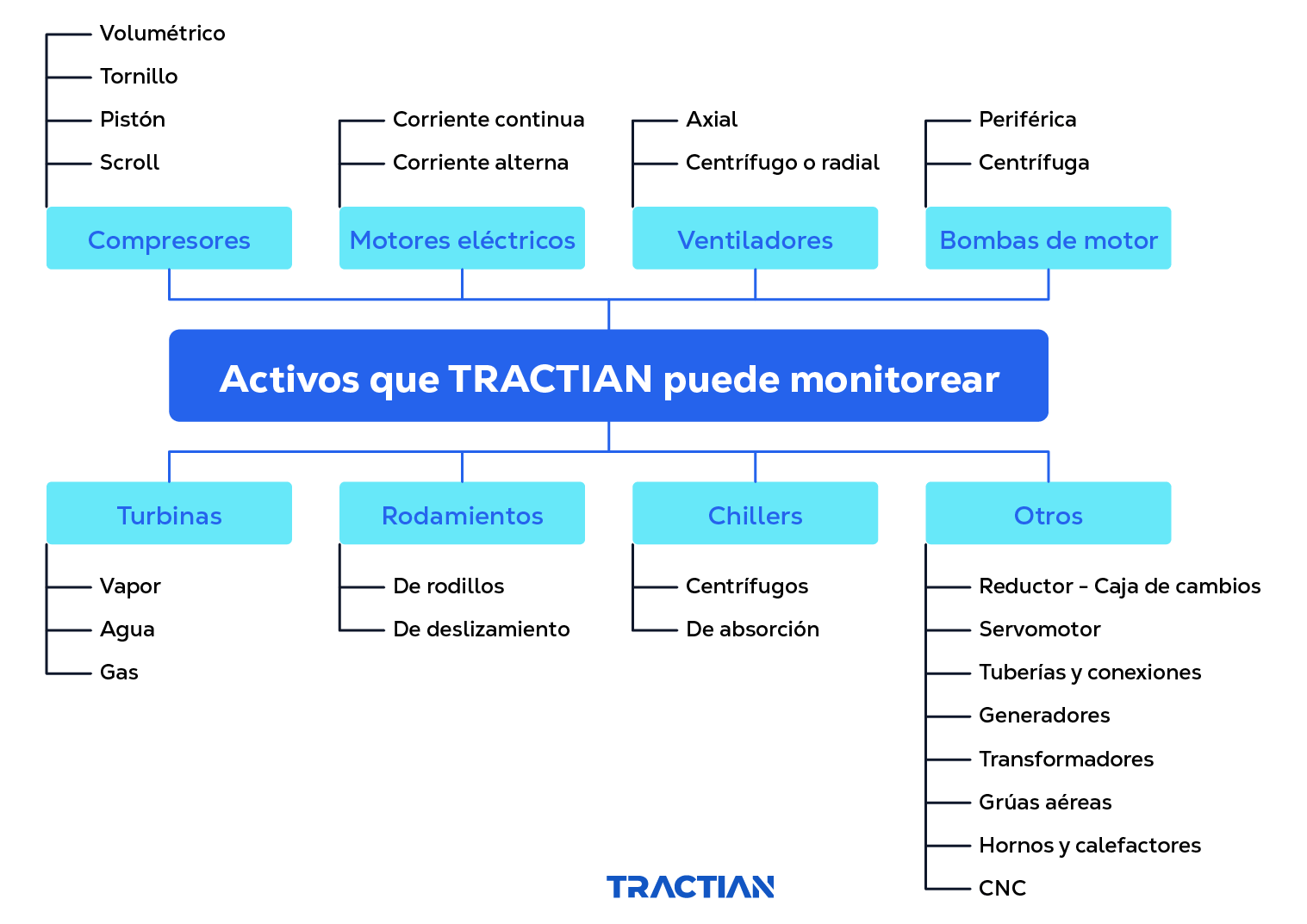 Volumétrico
Tornillo
Pistón
Scroll

Compresores

Corriente continua
Corriente alterna

Motores eléctricos

Axial
Centrífugo o radial

Ventiladores

Periférica
Centrífuga

Bombas de motor

Activos que TRACTIAN puede monitorear

Turbinas
Vapor
Agua
Gas

Rodamientos
De rodillos
De deslizamiento

Chillers
Centrífugos
De absorción

Otros
Reductor - Caja de cambios
Servomotor
Tuberías y conexiones
Generadores
Transformadores
Grúas aéreas
Hornos y calefactores
CNC

TRACTIAN